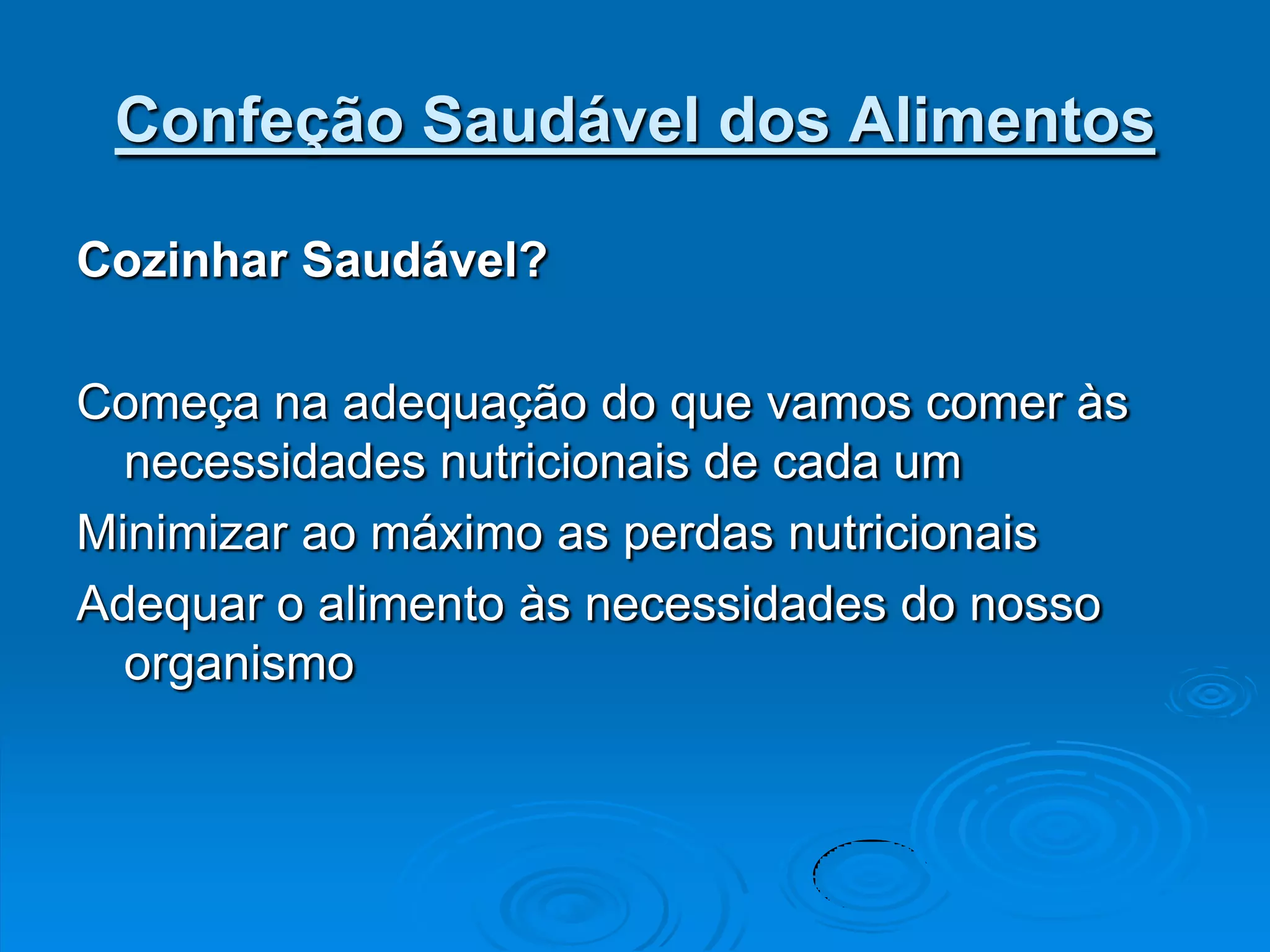 Confeção Saudável dos Alimentos

Cozinhar Saudável?

Começa na adequação do que vamos comer às necessidades nutricionais de cada um

Minimizar ao máximo as perdas nutricionais

Adequar o alimento às necessidades do nosso organismo